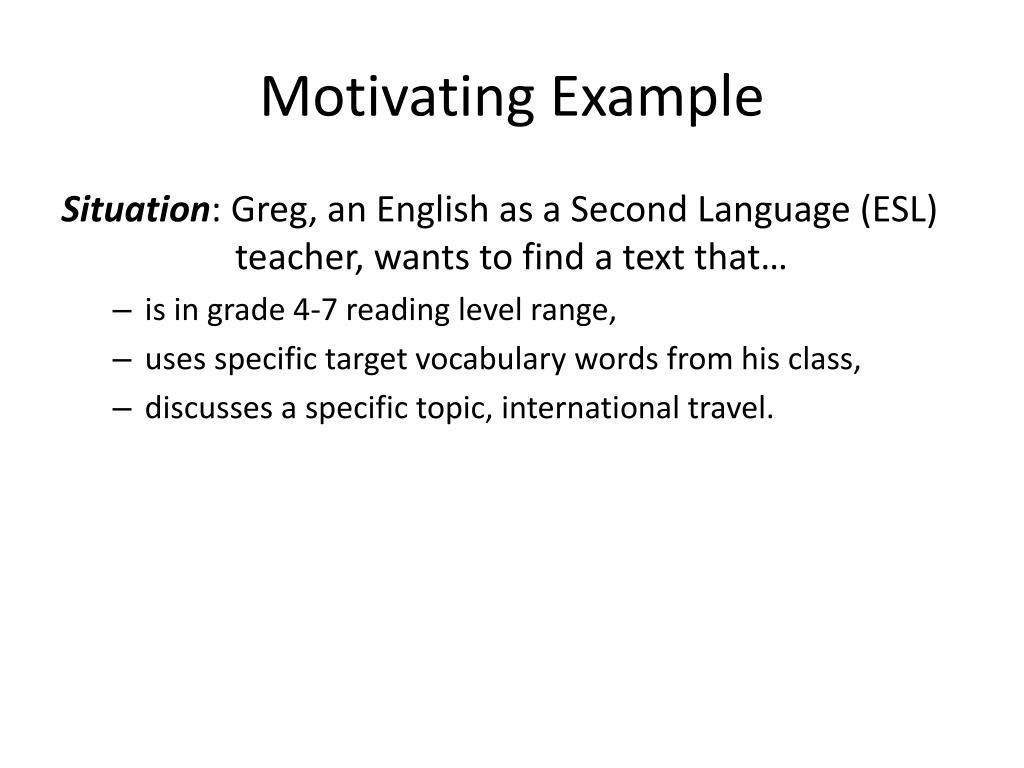 Motivating Example

Situation: Greg, an English as a Second Language (ESL) teacher, wants to find a text that…

– is in grade 4-7 reading level range,
– uses specific target vocabulary words from his class,
– discusses a specific topic, international travel.